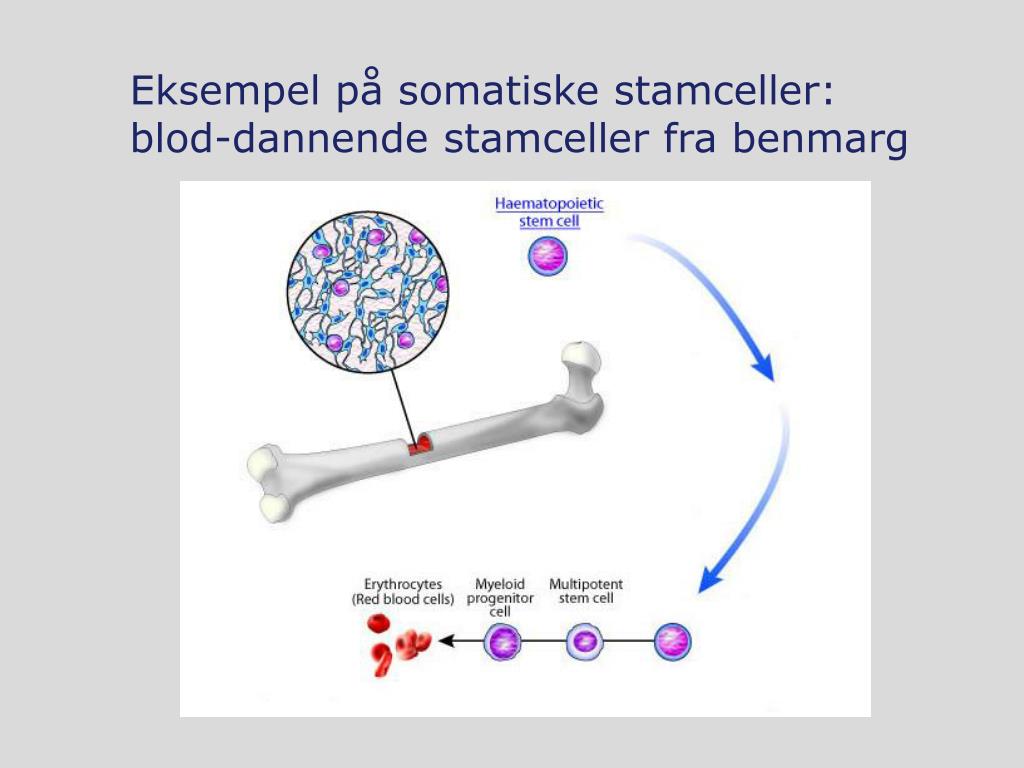 Eksempel på somatiske stamceller: blod-dannende stamceller fra benmarg

Haematopoietic stem cell

Erythrocytes (Red blood cells)

Myeloid progenitor cell

Multipotent stem cell